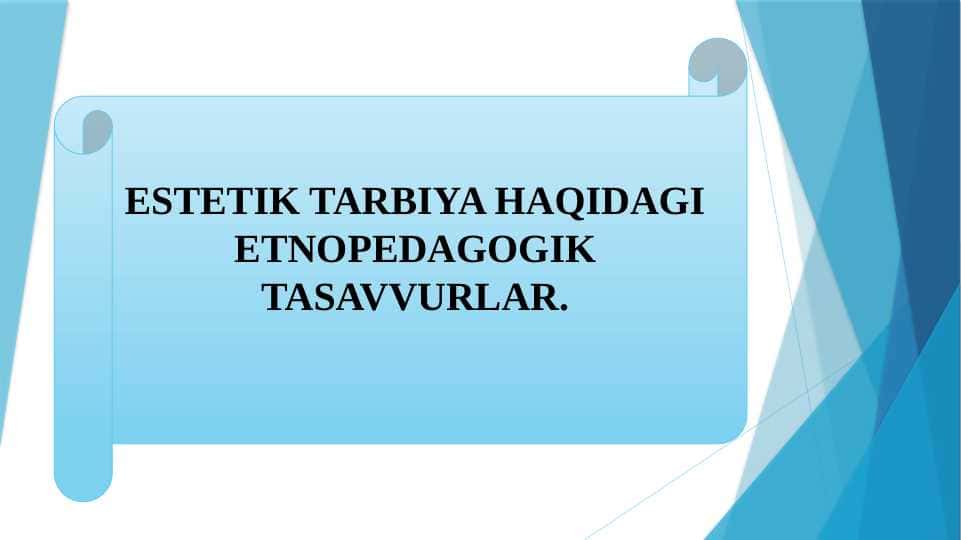 ESTETIK TARBIYA HAQIDAGI ETNOPEDAGOGIK TASAVVURLAR.